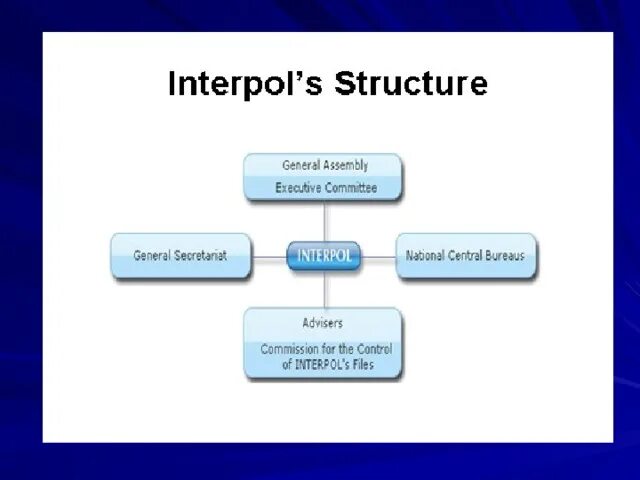 Interpol's Structure

General Assembly
Executive Committee

General Secretariat

INTERPOL

National Central Bureaus

Advisers
Commission for the Control of INTERPOL's Files